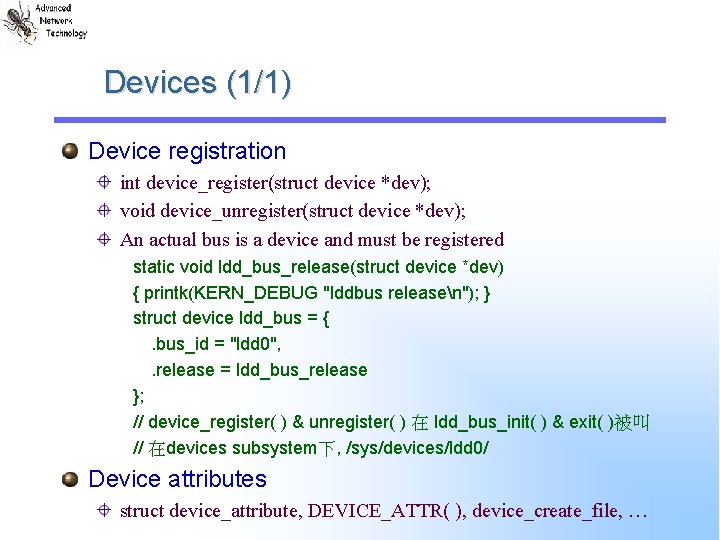 Advanced Network Technology

Devices (1/1)

Device registration

int device_register(struct device *dev);

void device_unregister(struct device *dev);

An actual bus is a device and must be registered

static void ldd_bus_release(struct device *dev)
{ printk(KERN_DEBUG "lddbus release\n"); }
struct device ldd_bus = {
.bus_id = "ldd0",
.release = ldd_bus_release
};
// device_register( ) & unregister( ) 在 ldd_bus_init( ) & exit( )被叫
// 在devices subsystem下, /sys/devices/ldd0/

Device attributes

struct device_attribute, DEVICE_ATTR( ), device_create_file, …